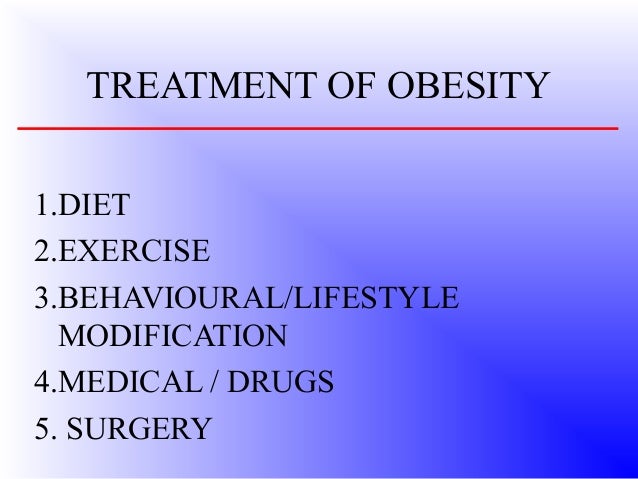 TREATMENT OF OBESITY

1.DIET
2.EXERCISE
3.BEHAVIOURAL/LIFESTYLE MODIFICATION
4.MEDICAL / DRUGS
5. SURGERY